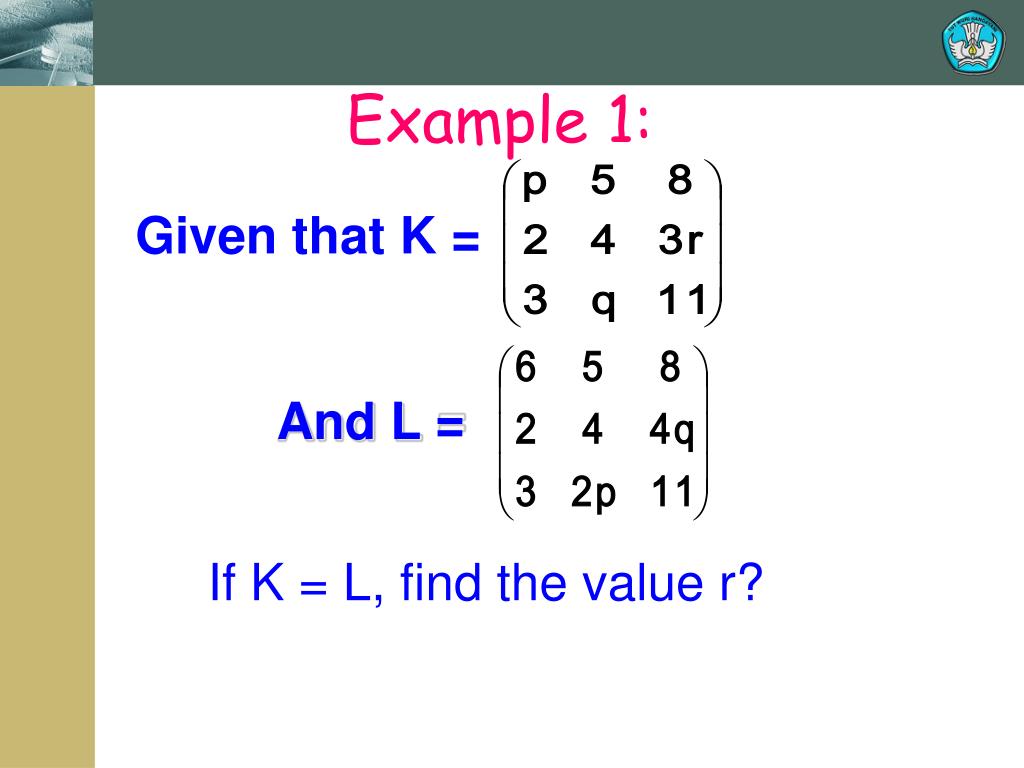 Example 1:

Given that K = $\begin{pmatrix} p & 5 & 8 \\ 2 & 4 & 3r \\ 3 & q & 11 \end{pmatrix}$

And L = $\begin{pmatrix} 6 & 5 & 8 \\ 2 & 4 & 4q \\ 3 & 2p & 11 \end{pmatrix}$

If K = L, find the value r?